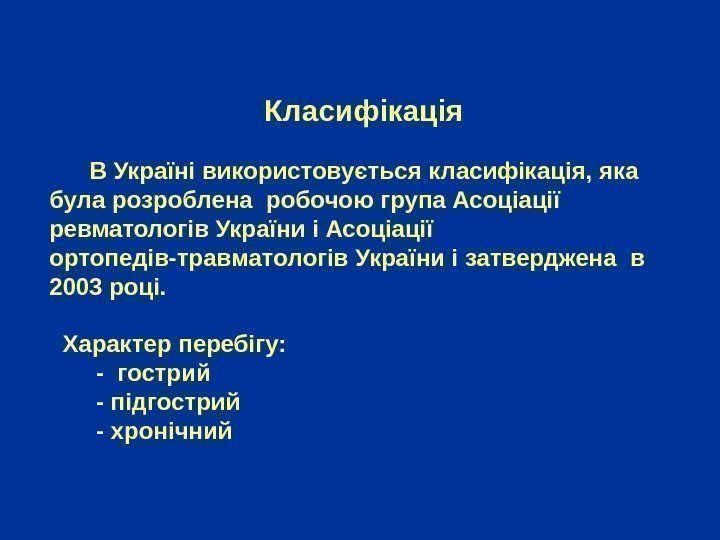 Класифікація

В Україні використовується класифікація, яка була розроблена робочою група Асоціації ревматологів України і Асоціації ортопедів-травматологів України і затверджена в 2003 році.

Характер перебігу:
- гострий
- підгострий
- хронічний